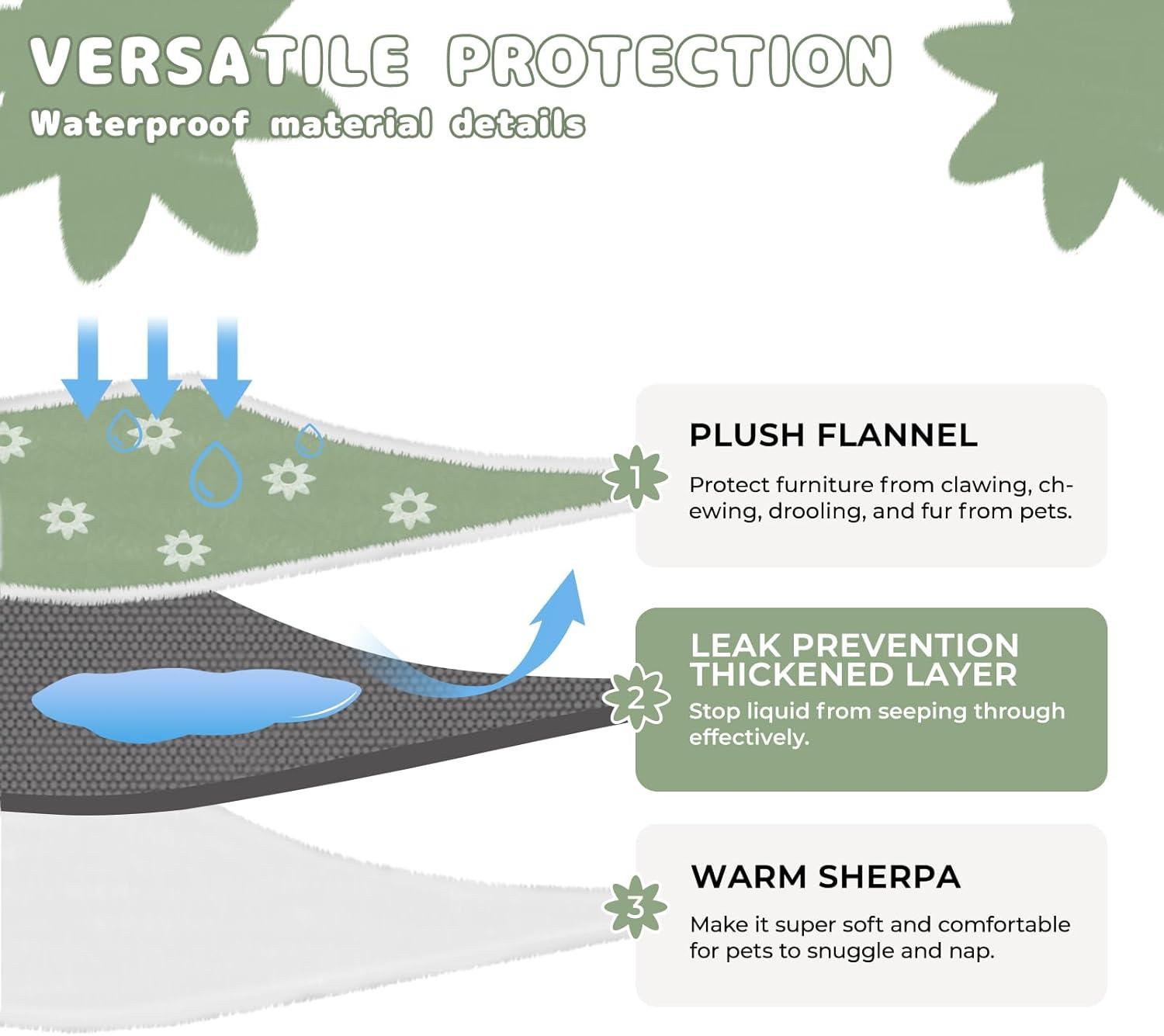 VERSATILE PROTECTION
Waterproof material details

1
PLUSH FLANNEL
Protect furniture from clawing, chewing, drooling, and fur from pets.

2
LEAK PREVENTION THICKENED LAYER
Stop liquid from seeping through effectively.

3
WARM SHERPA
Make it super soft and comfortable for pets to snuggle and nap.